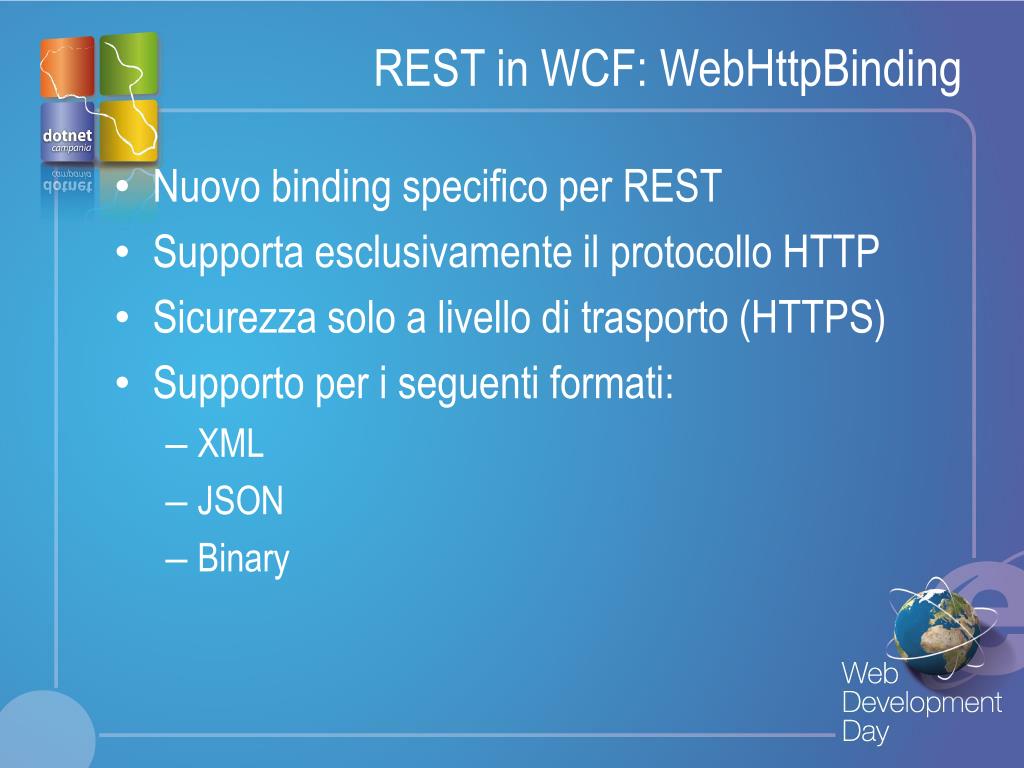 dotnet
campania

REST in WCF: WebHttpBinding

• Nuovo binding specifico per REST
• Supporta esclusivamente il protocollo HTTP
• Sicurezza solo a livello di trasporto (HTTPS)
• Supporto per i seguenti formati:
– XML
– JSON
– Binary

Web Development Day